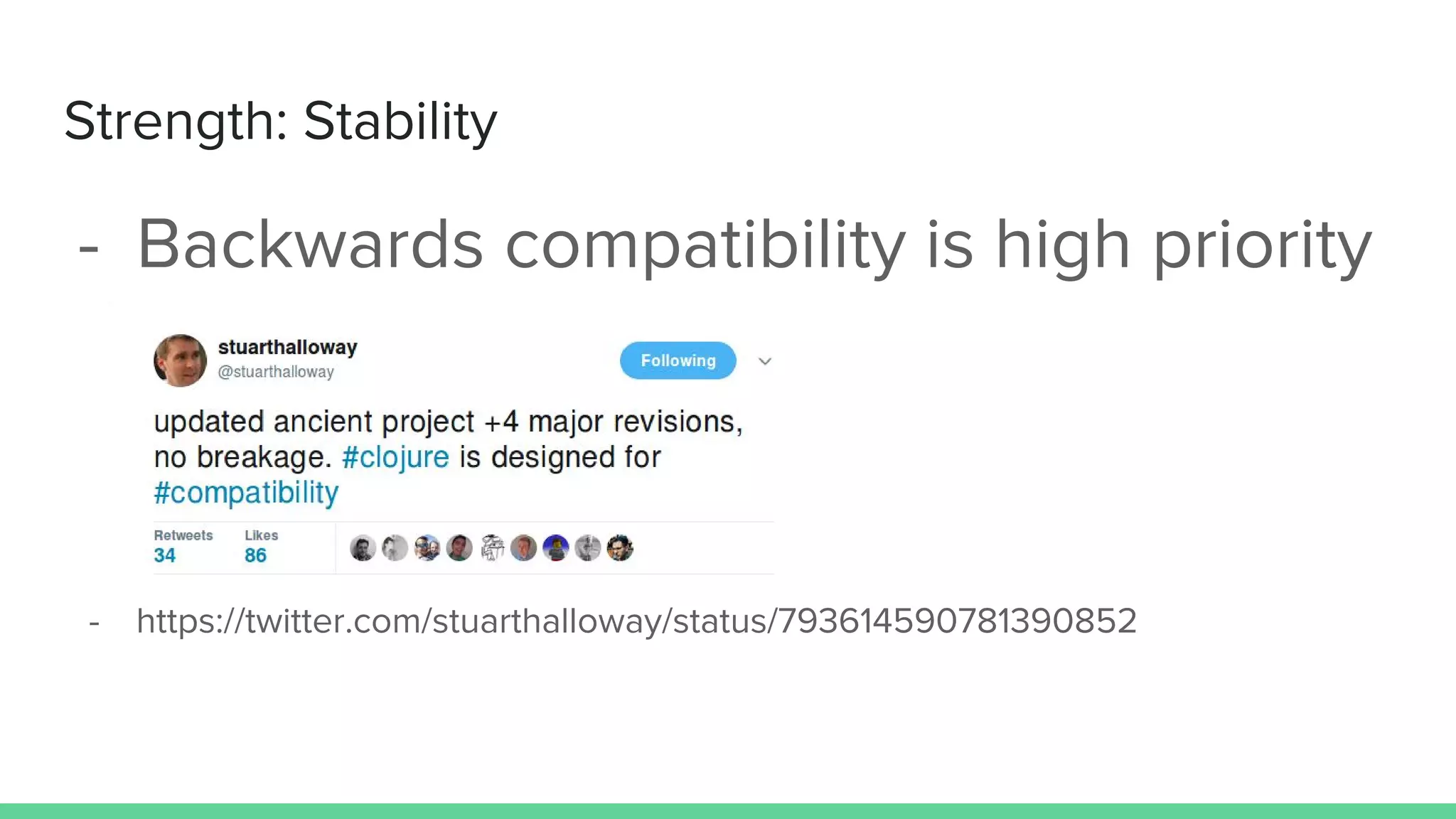 Strength: Stability

- Backwards compatibility is high priority

stuarthalloway
@stuarthalloway

Following

updated ancient project +4 major revisions, no breakage. #clojure is designed for #compatibility

Retweets
34

Likes
86

- https://twitter.com/stuarthalloway/status/793614590781390852